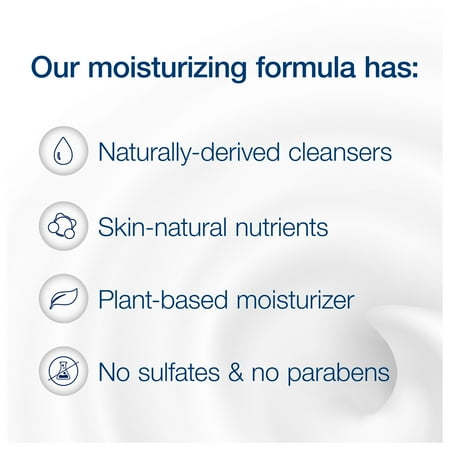 Our moisturizing formula has:

Naturally-derived cleansers

Skin-natural nutrients

Plant-based moisturizer

No sulfates & no parabens